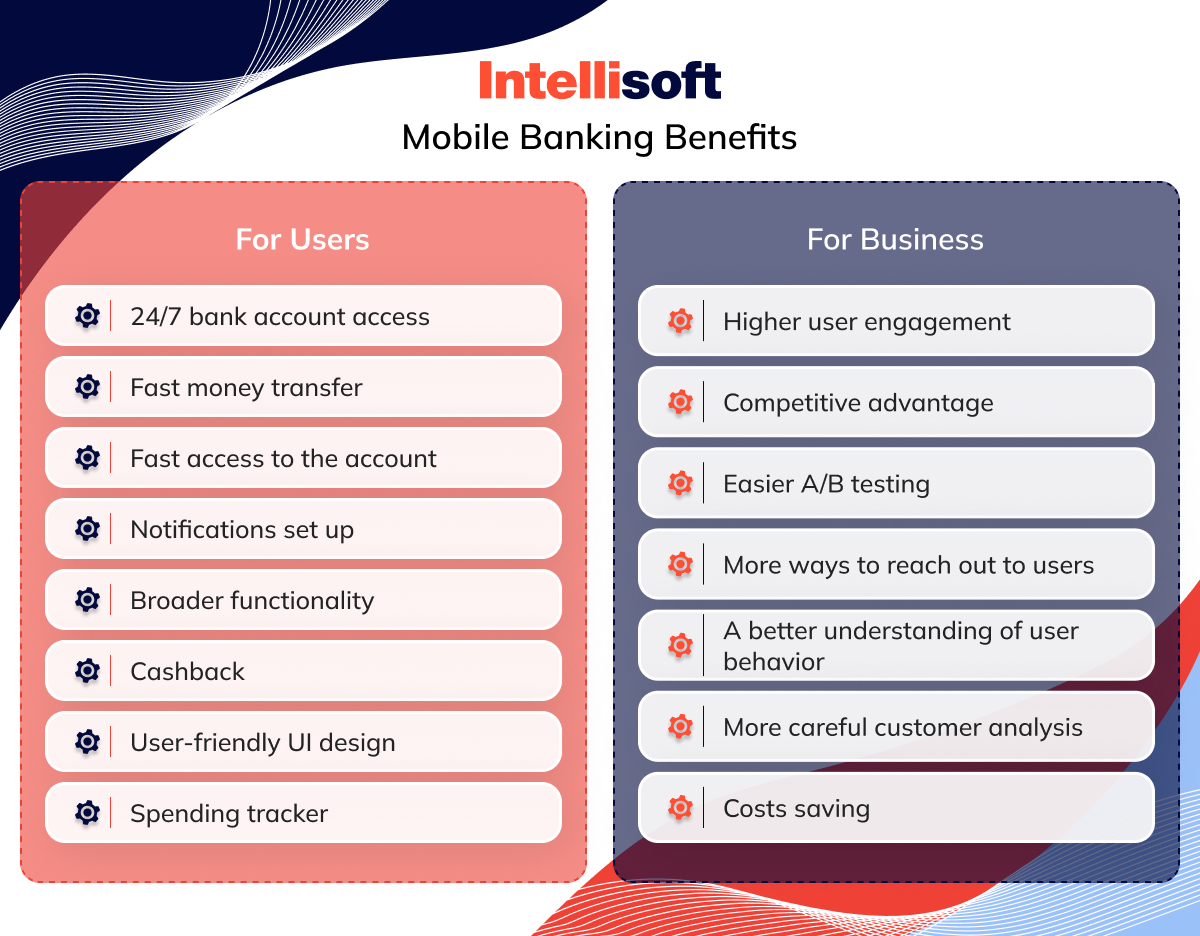 Intellisoft

Mobile Banking Benefits

For Users

24/7 bank account access

Fast money transfer

Fast access to the account

Notifications set up

Broader functionality

Cashback

User-friendly UI design

Spending tracker

For Business

Higher user engagement

Competitive advantage

Easier A/B testing

More ways to reach out to users

A better understanding of user behavior

More careful customer analysis

Costs saving